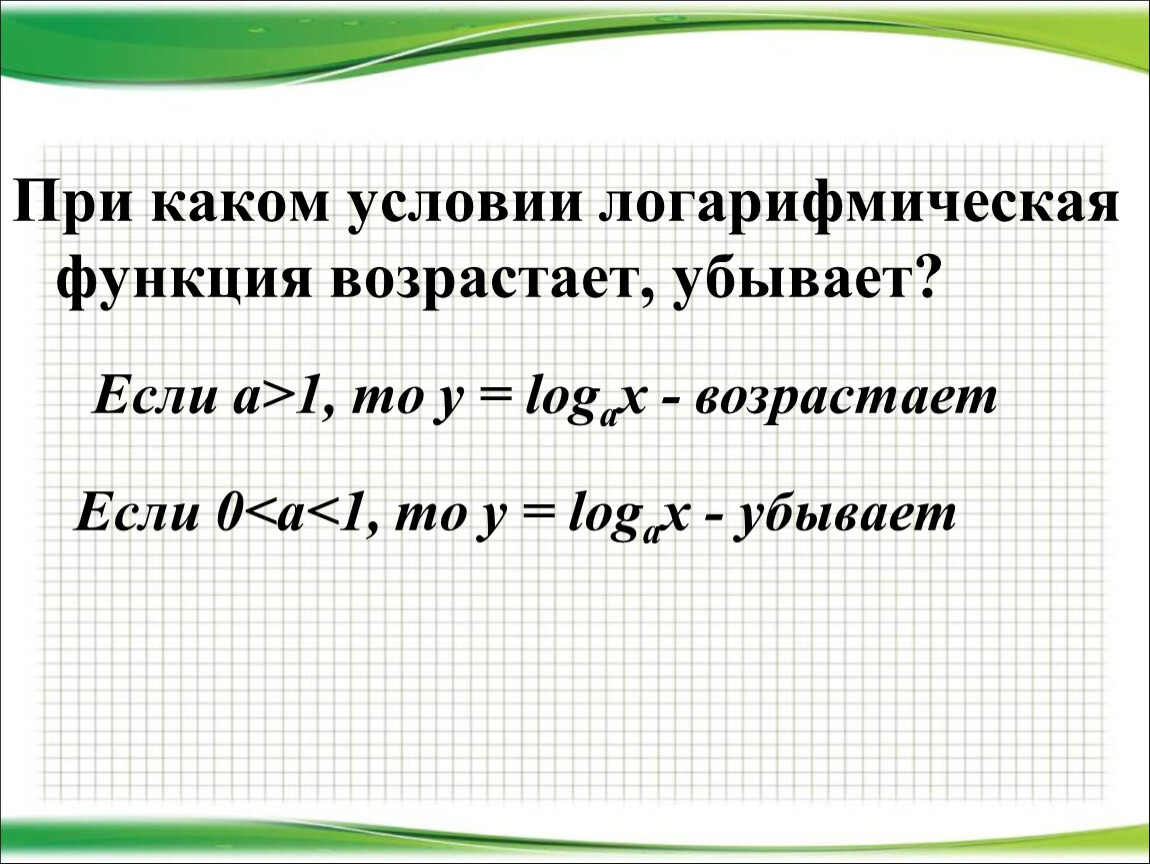 При каком условии логарифмическая функция возрастает, убывает?

Если $a>1$, то $y = \log_a x$ - возрастает

Если $0<a<1$, то $y = \log_a x$ - убывает